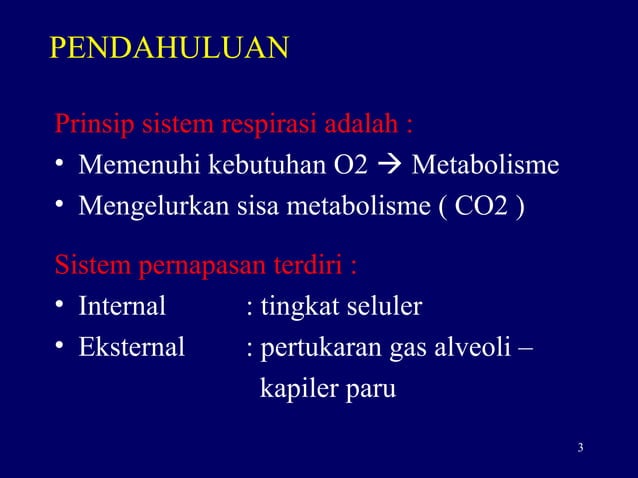 PENDAHULUAN

Prinsip sistem respirasi adalah :
• Memenuhi kebutuhan O2 → Metabolisme
• Mengelurkan sisa metabolisme ( CO2 )

Sistem pernapasan terdiri :
• Internal : tingkat seluler
• Eksternal : pertukaran gas alveoli – kapiler paru

3